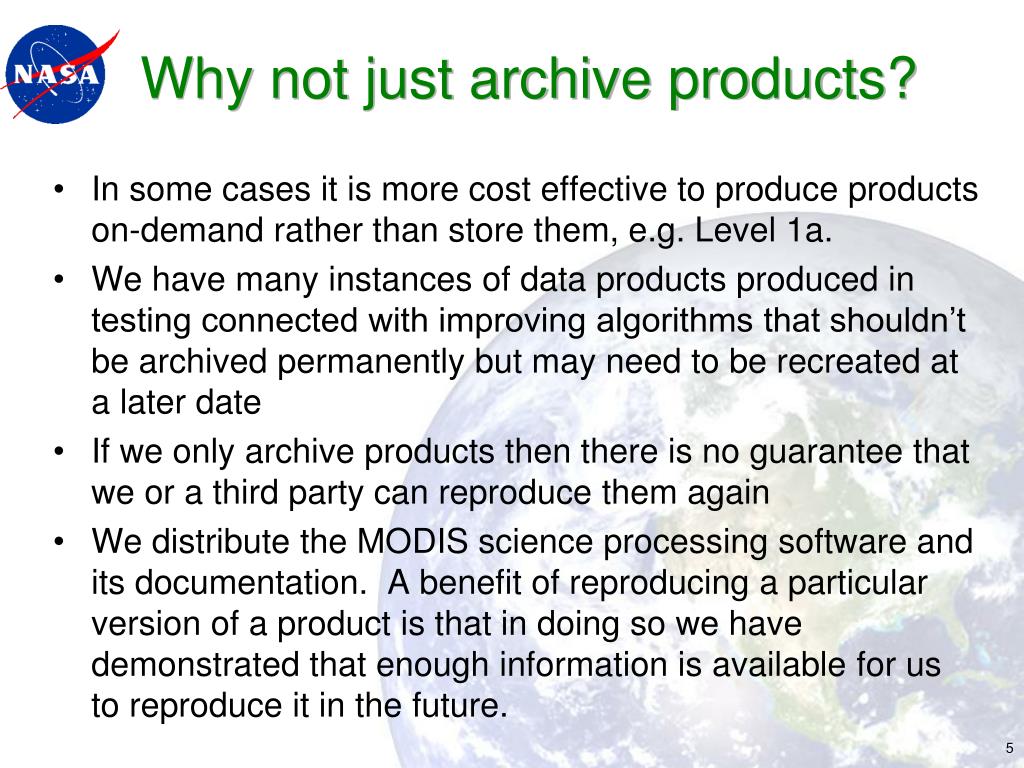 NASA

Why not just archive products?

• In some cases it is more cost effective to produce products on-demand rather than store them, e.g. Level 1a.
• We have many instances of data products produced in testing connected with improving algorithms that shouldn't be archived permanently but may need to be recreated at a later date
• If we only archive products then there is no guarantee that we or a third party can reproduce them again
• We distribute the MODIS science processing software and its documentation. A benefit of reproducing a particular version of a product is that in doing so we have demonstrated that enough information is available for us to reproduce it in the future.

5